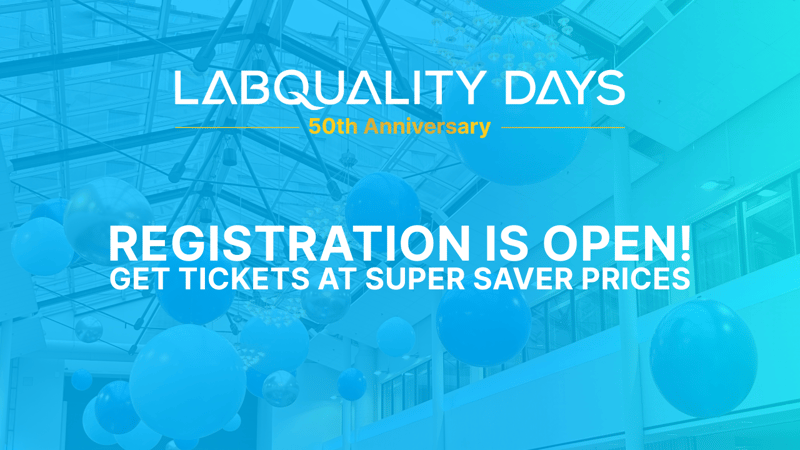 LABQUALITY DAYS
50th Anniversary

REGISTRATION IS OPEN!
GET TICKETS AT SUPER SAVER PRICES